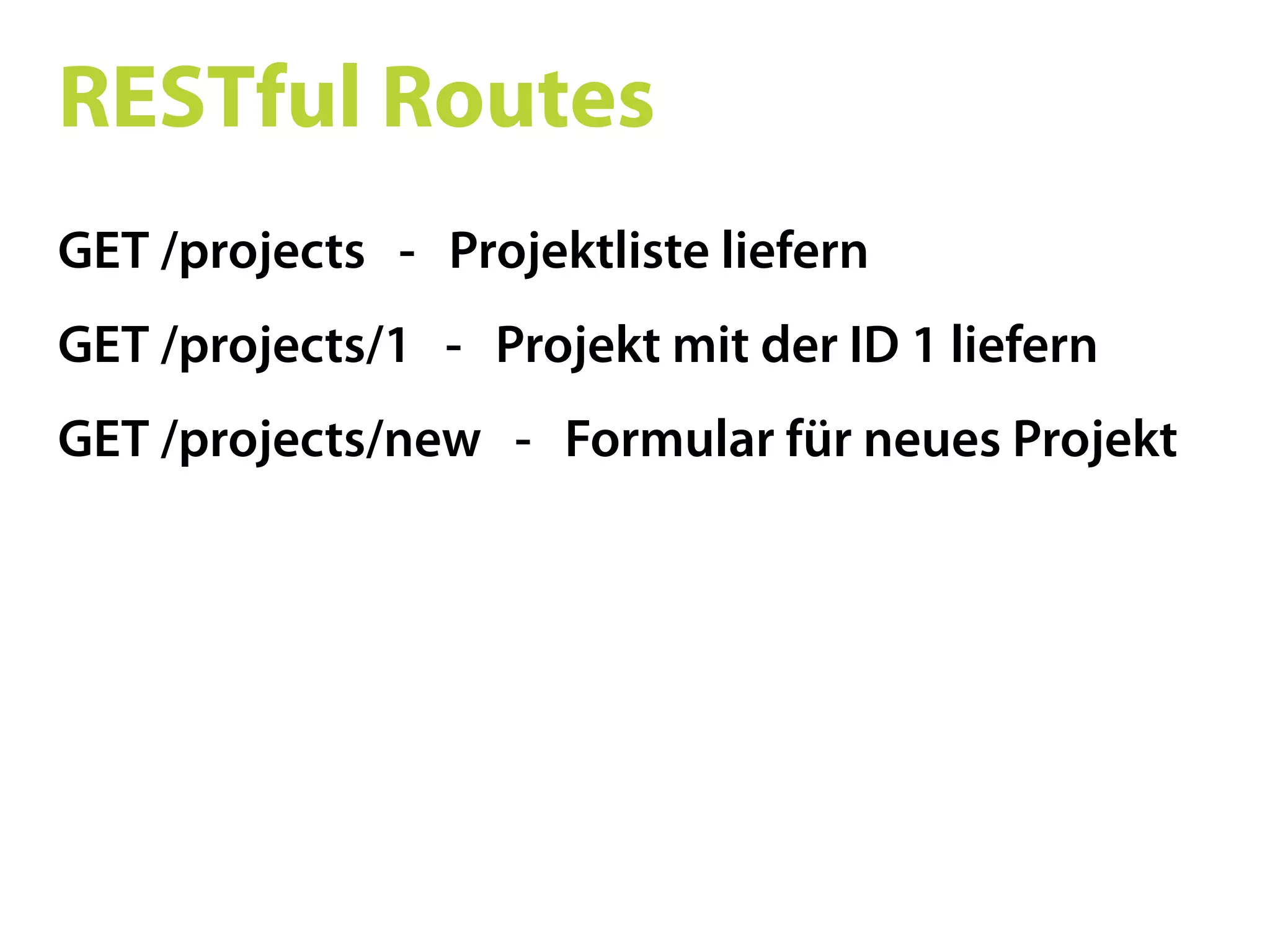 RESTful Routes

GET /projects - Projektliste liefern

GET /projects/1 - Projekt mit der ID 1 liefern

GET /projects/new - Formular für neues Projekt